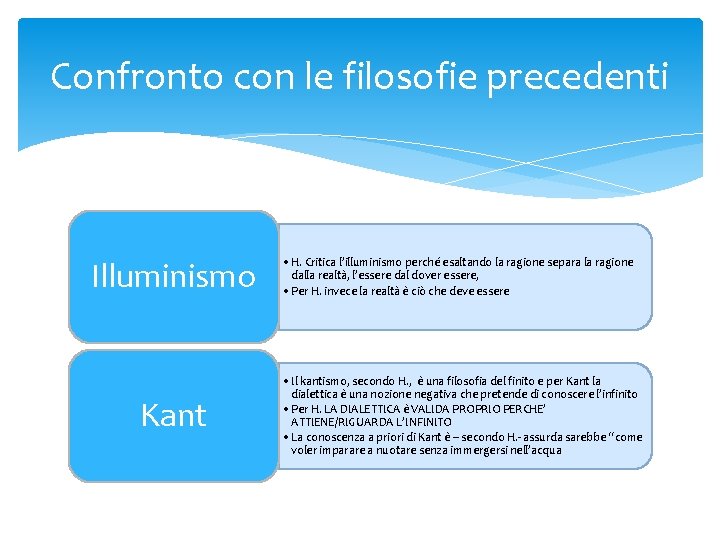 Confronto con le filosofie precedenti

Illuminismo

• H. Critica l'illuminismo perché esaltando la ragione separa la ragione dalla realtà, l'essere dal dover essere,
• Per H. invece la realtà è ciò che deve essere

Kant

• Il kantismo, secondo H., è una filosofia del finito e per Kant la dialettica è una nozione negativa che pretende di conoscere l'infinito
• Per H. LA DIALETTICA è VALIDA PROPRIO PERCHE' ATTIENE/RIGUARDA L'INFINITO
• La conoscenza a priori di Kant è – secondo H.- assurda sarebbe "come voler imparare a nuotare senza immergersi nell'acqua